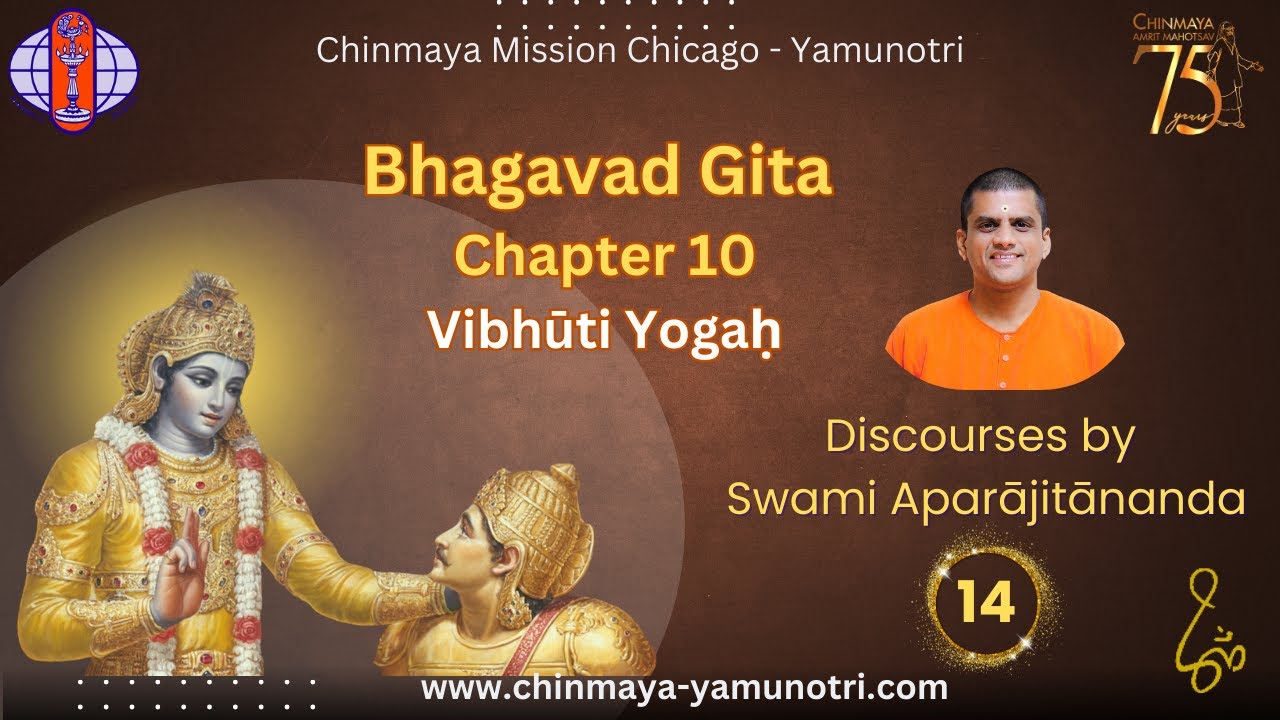 Chinmaya Mission Chicago - Yamunotri

CHINMAYA AMRIT MAHOTSAV 75 years

Bhagavad Gita

Chapter 10

Vibhūti Yogaḥ

Discourses by Swami Aparājitānanda

14

www.chinmaya-yamunotri.com